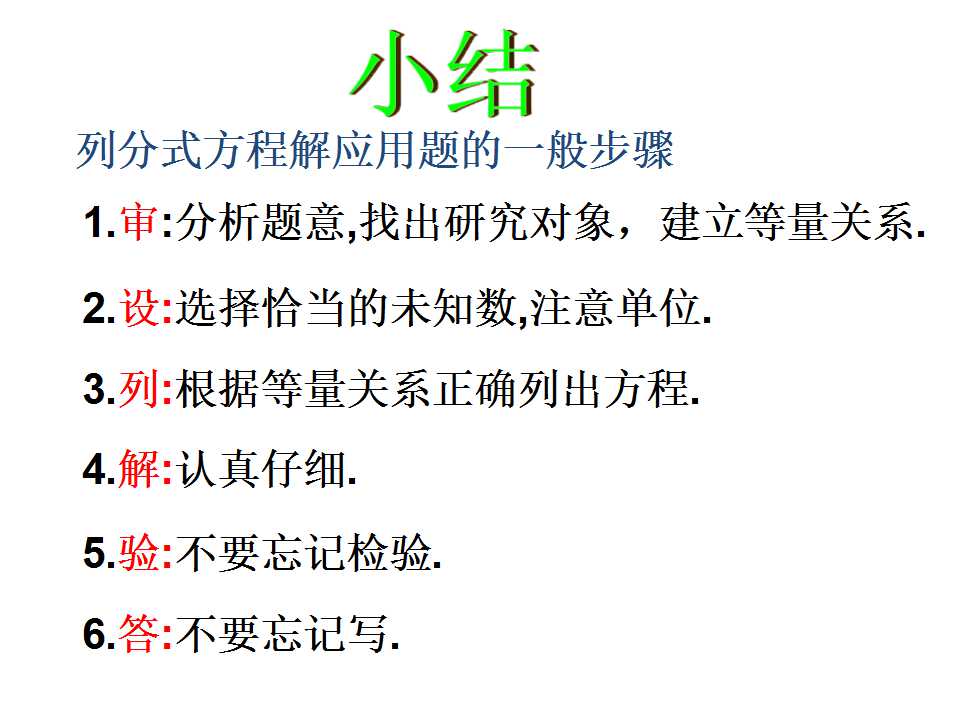 小结

列分式方程解应用题的一般步骤

1.审:分析题意,找出研究对象，建立等量关系.

2.设:选择恰当的未知数,注意单位.

3.列:根据等量关系正确列出方程.

4.解:认真仔细.

5.验:不要忘记检验.

6.答:不要忘记写.